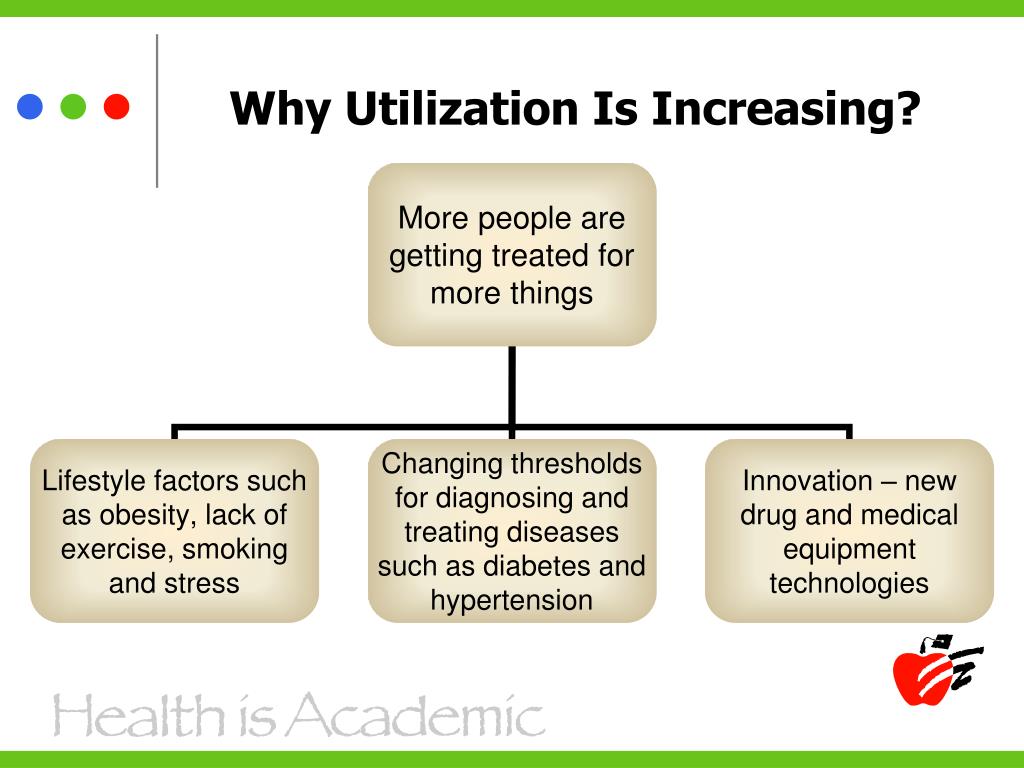 Why Utilization Is Increasing?

More people are getting treated for more things

Lifestyle factors such as obesity, lack of exercise, smoking and stress

Changing thresholds for diagnosing and treating diseases such as diabetes and hypertension

Innovation – new drug and medical equipment technologies

Health is Academic